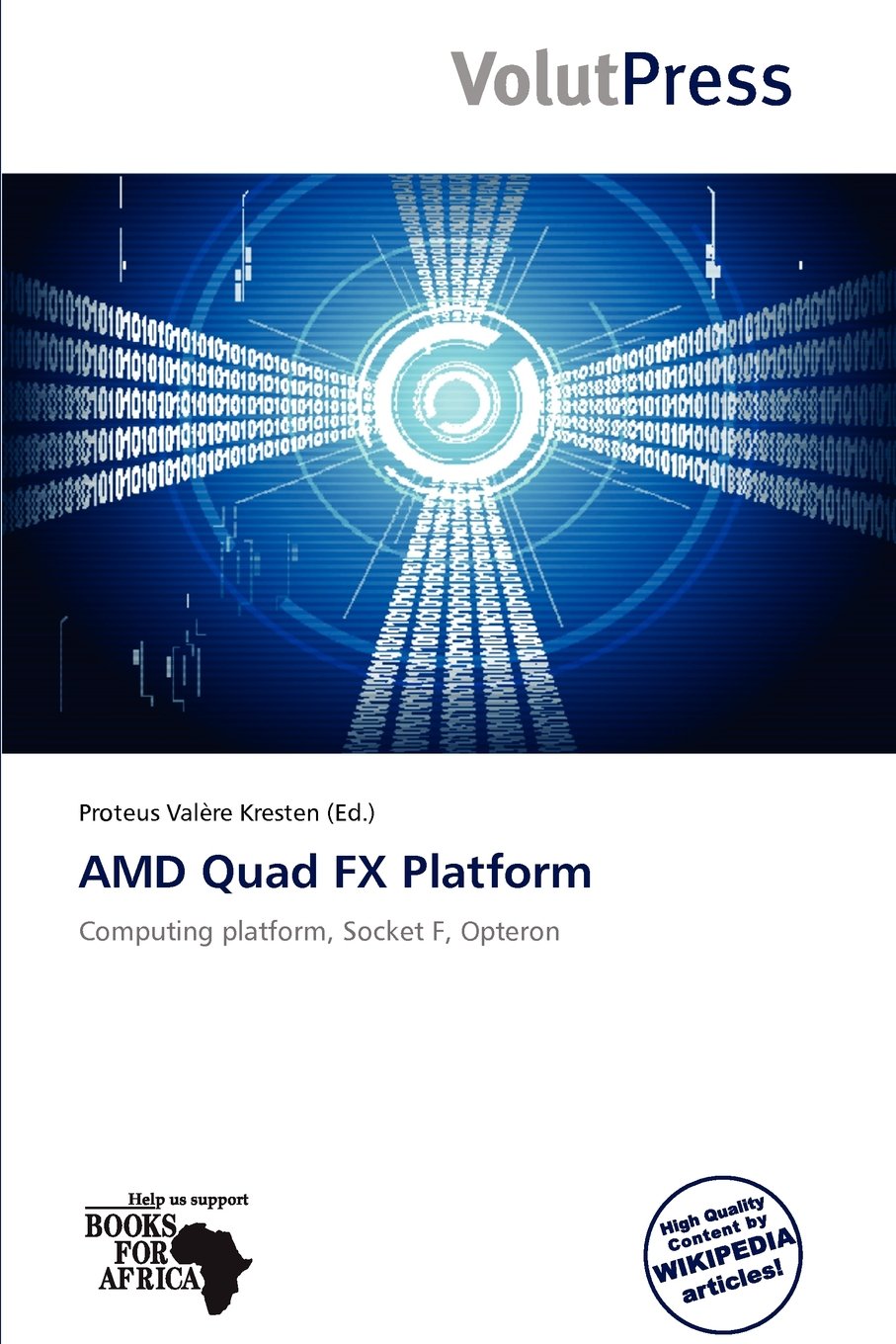 VolutPress

Proteus Valère Kresten (Ed.)

AMD Quad FX Platform

Computing platform, Socket F, Opteron

Help us support
BOOKS FOR AFRICA

High Quality Content by WIKIPEDIA articles!